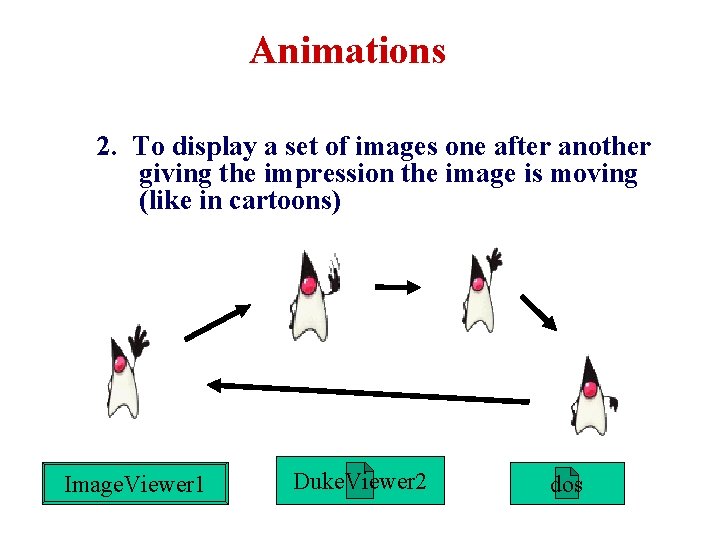 Animations

2. To display a set of images one after another giving the impression the image is moving (like in cartoons)

ImageViewer1

DukeViewer2

dos